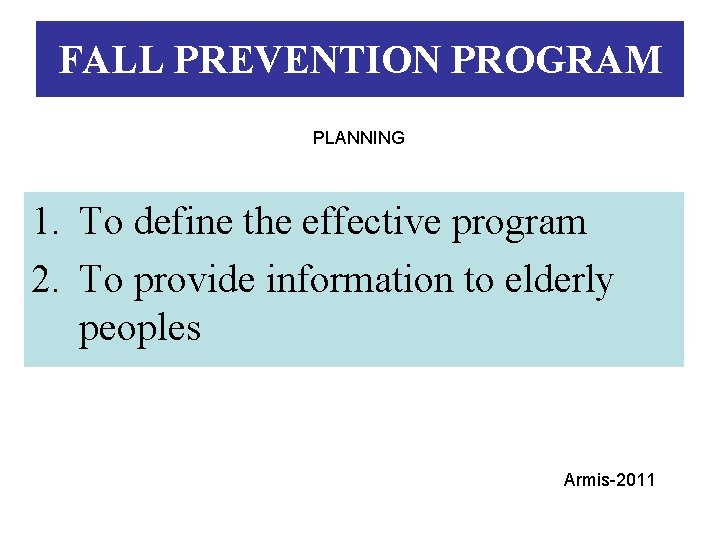 FALL PREVENTION PROGRAM

PLANNING

1. To define the effective program
2. To provide information to elderly peoples

Armis-2011